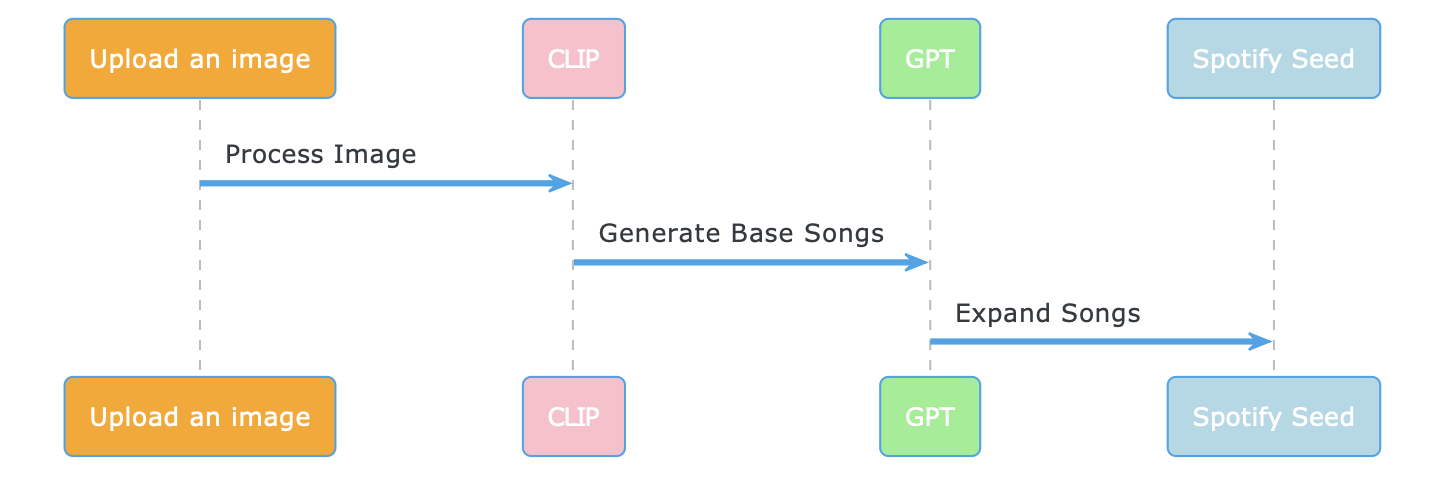 Upload an image

CLIP

GPT

Spotify Seed

Process Image

Generate Base Songs

Expand Songs

Upload an image

CLIP

GPT

Spotify Seed